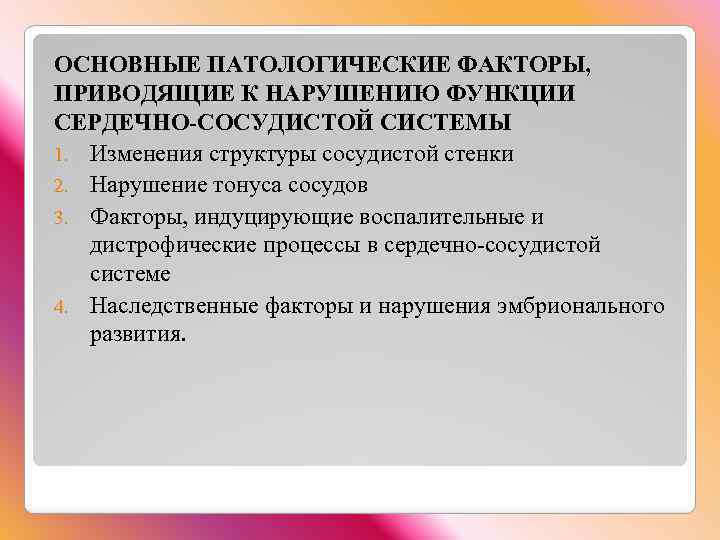 ОСНОВНЫЕ ПАТОЛОГИЧЕСКИЕ ФАКТОРЫ, ПРИВОДЯЩИЕ К НАРУШЕНИЮ ФУНКЦИИ СЕРДЕЧНО-СОСУДИСТОЙ СИСТЕМЫ

1. Изменения структуры сосудистой стенки
2. Нарушение тонуса сосудов
3. Факторы, индуцирующие воспалительные и дистрофические процессы в сердечно-сосудистой системе
4. Наследственные факторы и нарушения эмбрионального развития.